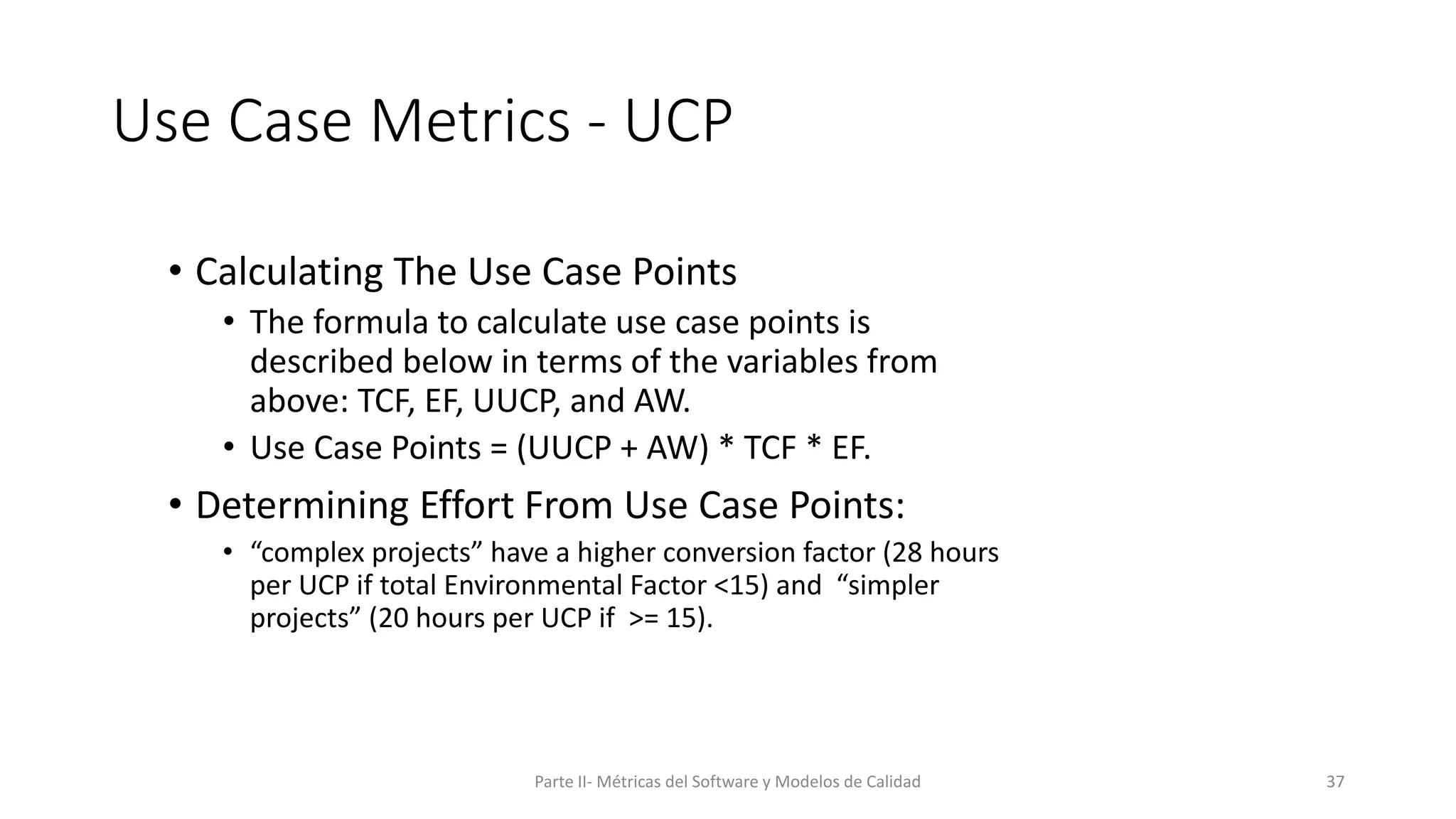 Use Case Metrics - UCP

• Calculating The Use Case Points

• The formula to calculate use case points is described below in terms of the variables from above: TCF, EF, UUCP, and AW.

• Use Case Points = (UUCP + AW) * TCF * EF.

• Determining Effort From Use Case Points:

• “complex projects” have a higher conversion factor (28 hours per UCP if total Environmental Factor <15) and “simpler projects” (20 hours per UCP if >= 15).

Parte II- Métricas del Software y Modelos de Calidad

37